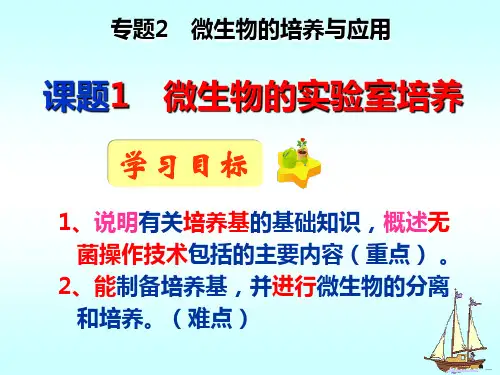 专题2 微生物的培养与应用

课题1 微生物的实验室培养

学习目标

1、说明有关培养基的基础知识，概述无菌操作技术包括的主要内容（重点）。

2、能制备培养基，并进行微生物的分离和培养。（难点）